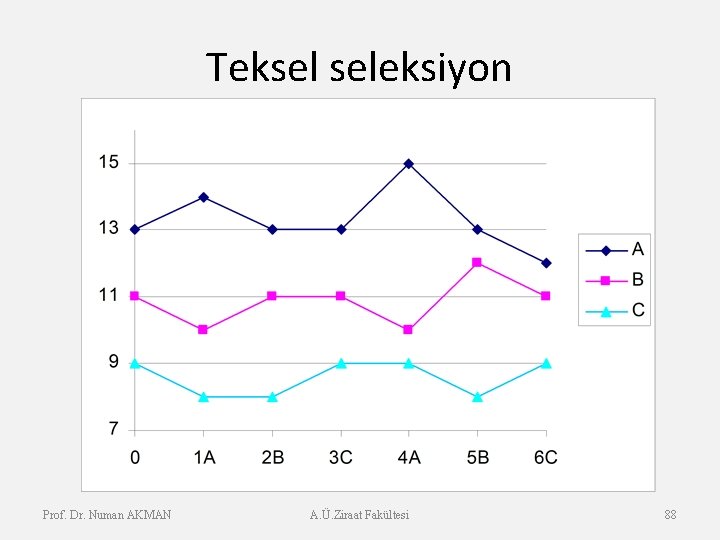 Teksel seleksiyon

15
13
11
9
7

0 1A 2B 3C 4A 5B 6C

A
B
C

Prof. Dr. Numan AKMAN A.Ü.Ziraat Fakültesi 88